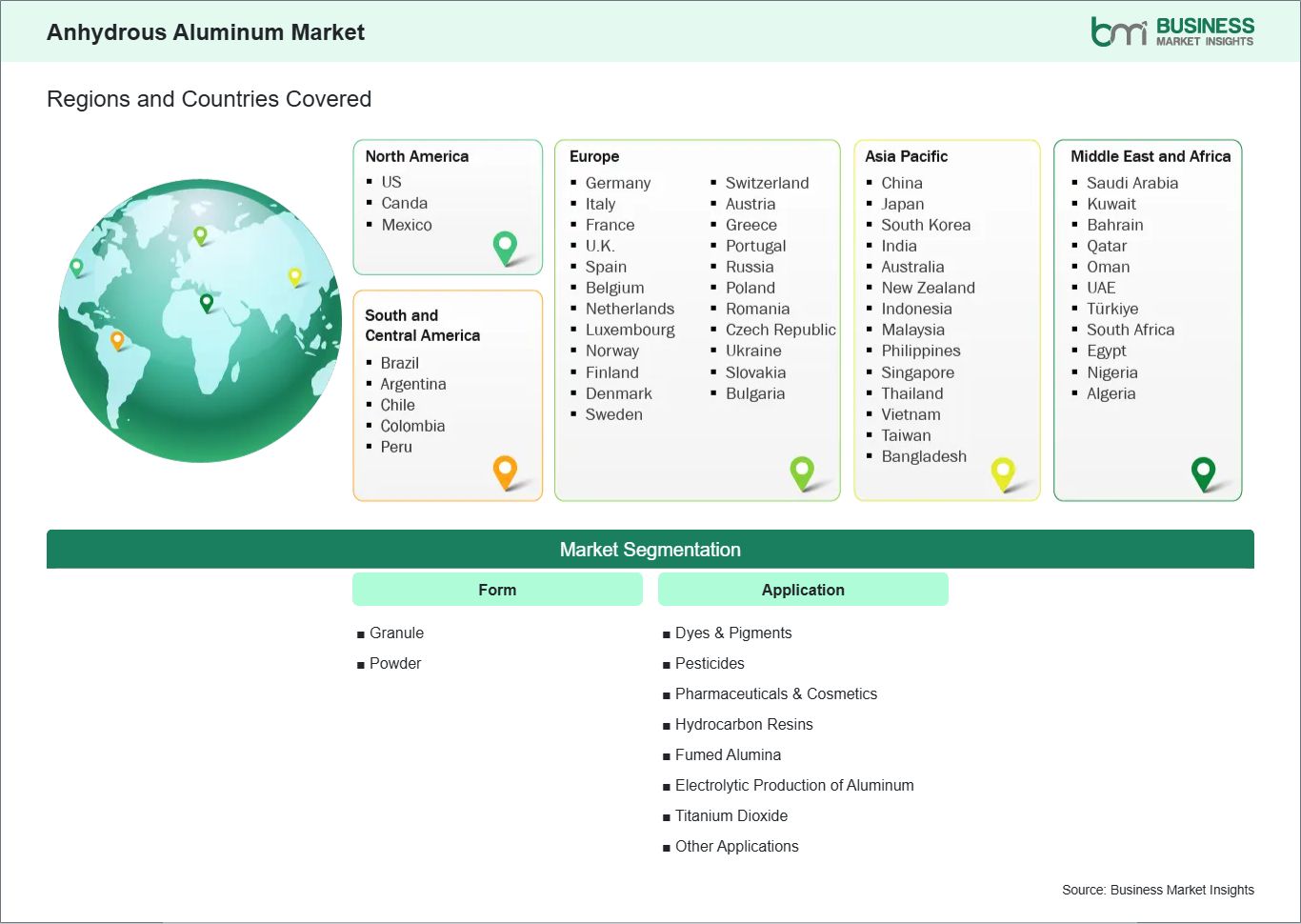 Anhydrous Aluminum Market

bmi BUSINESS MARKET INSIGHTS

Regions and Countries Covered

North America
- US
- Canda
- Mexico

South and Central America
- Brazil
- Argentina
- Chile
- Colombia
- Peru

Europe
- Germany
- Italy
- France
- U.K.
- Spain
- Belgium
- Netherlands
- Luxembourg
- Norway
- Finland
- Denmark
- Sweden
- Switzerland
- Austria
- Greece
- Portugal
- Russia
- Poland
- Romania
- Czech Republic
- Ukraine
- Slovakia
- Bulgaria

Asia Pacific
- China
- Japan
- South Korea
- India
- Australia
- New Zealand
- Indonesia
- Malaysia
- Philippines
- Singapore
- Thailand
- Vietnam
- Taiwan
- Bangladesh

Middle East and Africa
- Saudi Arabia
- Kuwait
- Bahrain
- Qatar
- Oman
- UAE
- Türkiye
- South Africa
- Egypt
- Nigeria
- Algeria

Market Segmentation

Form
- Granule
- Powder

Application
- Dyes & Pigments
- Pesticides
- Pharmaceuticals & Cosmetics
- Hydrocarbon Resins
- Fumed Alumina
- Electrolytic Production of Aluminum
- Titanium Dioxide
- Other Applications

Source: Business Market Insights